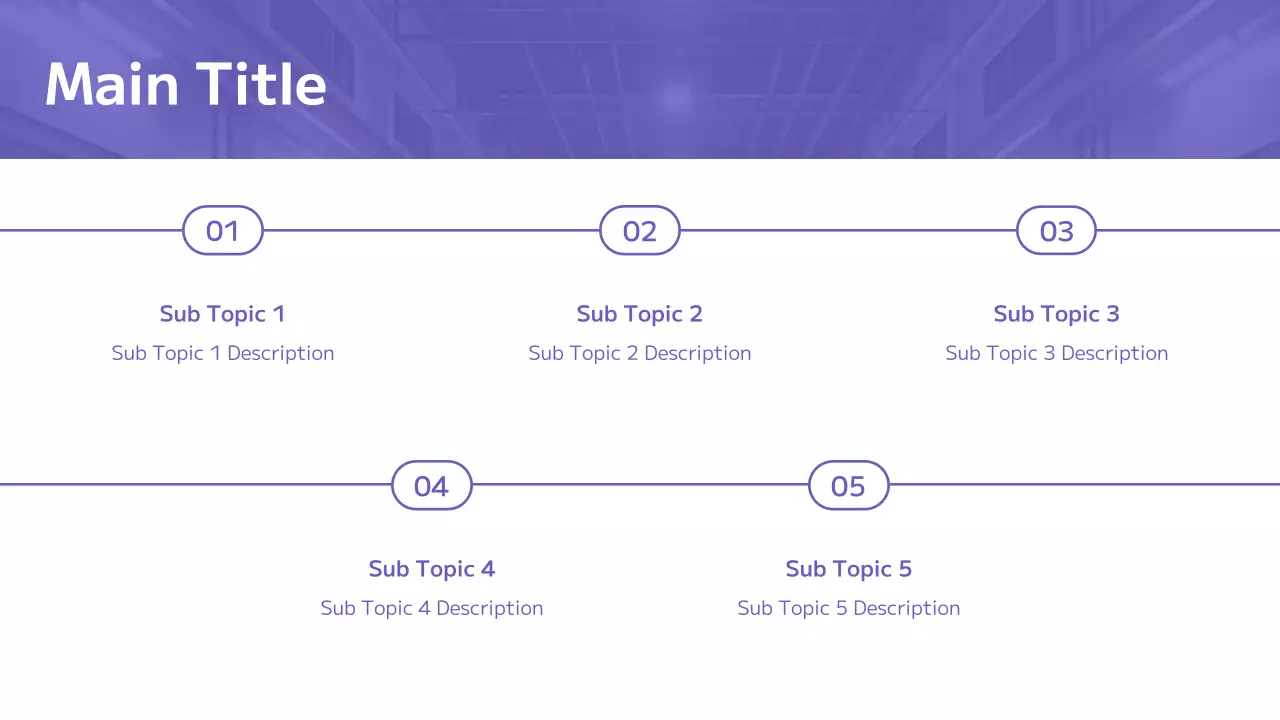 Main Title

01

Sub Topic 1

Sub Topic 1 Description

02

Sub Topic 2

Sub Topic 2 Description

03

Sub Topic 3

Sub Topic 3 Description

04

Sub Topic 4

Sub Topic 4 Description

05

Sub Topic 5

Sub Topic 5 Description